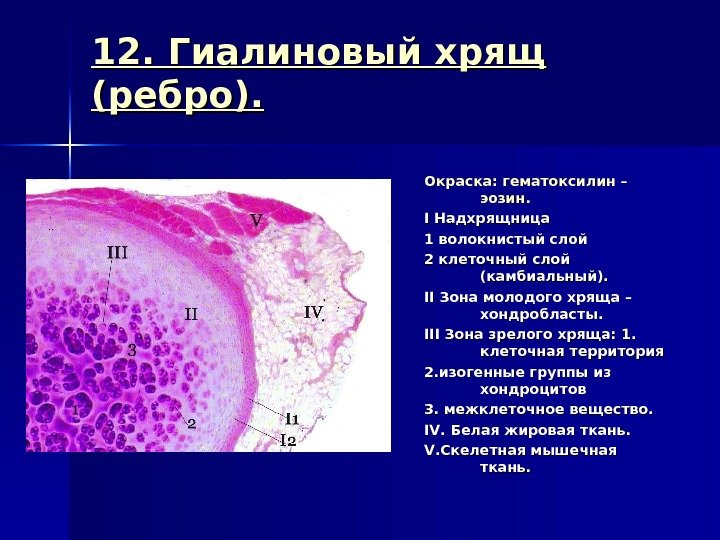 12. Гиалиновый хрящ (ребро).

V

III

II

IV

3

1

2

I1

I2

Окраска: гематоксилин – эозин.
I Надхрящница
1 волокнистый слой
2 клеточный слой (камбиальный).
II Зона молодого хряща – хондробласты.
III Зона зрелого хряща: 1. клеточная территория
2.изогенные группы из хондроцитов
3. межклеточное вещество.
IV. Белая жировая ткань.
V.Скелетная мышечная ткань.